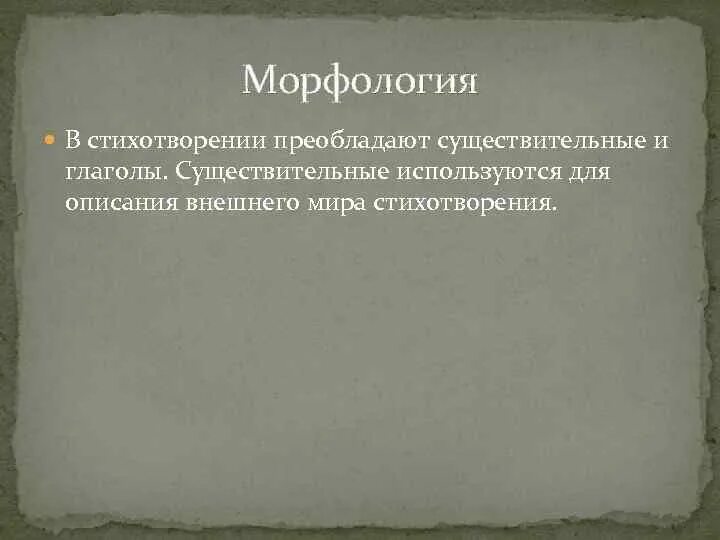 Морфология

В стихотворении преобладают существительные и глаголы. Существительные используются для описания внешнего мира стихотворения.